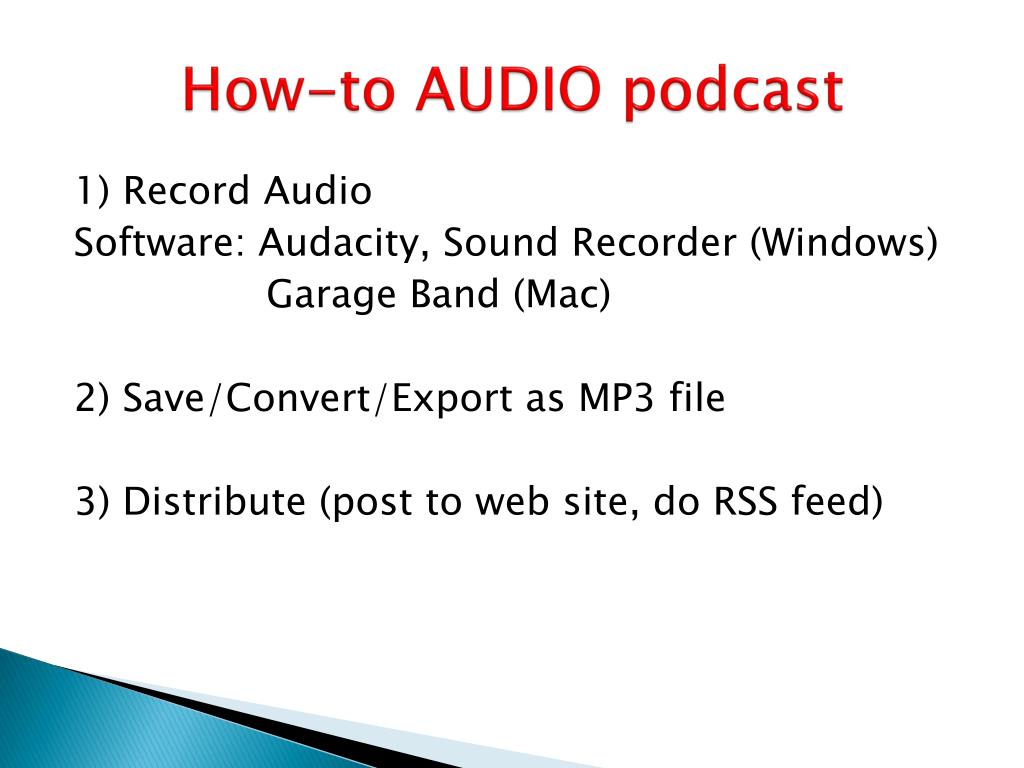 How-to AUDIO podcast

1) Record Audio
Software: Audacity, Sound Recorder (Windows)
Garage Band (Mac)

2) Save/Convert/Export as MP3 file

3) Distribute (post to web site, do RSS feed)